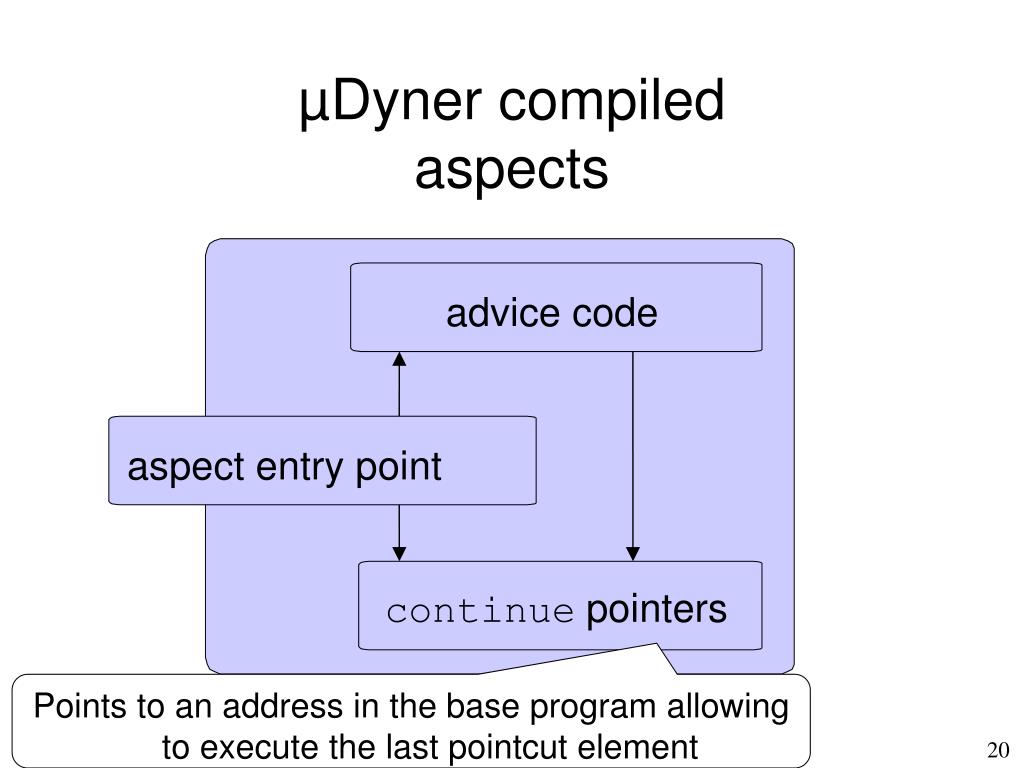 μDyner compiled aspects

advice code

aspect entry point

continue pointers

Points to an address in the base program allowing to execute the last pointcut element

20